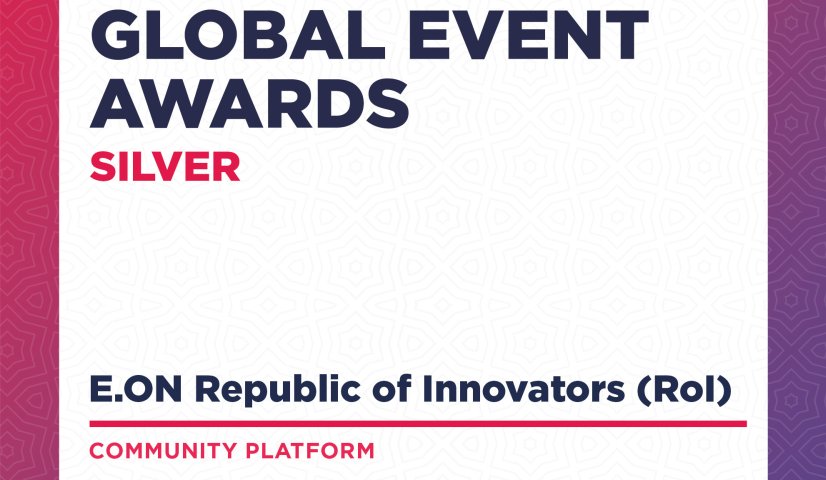 GLOBAL EVENT AWARDS
SILVER

E.ON Republic of Innovators (RoI)

COMMUNITY PLATFORM